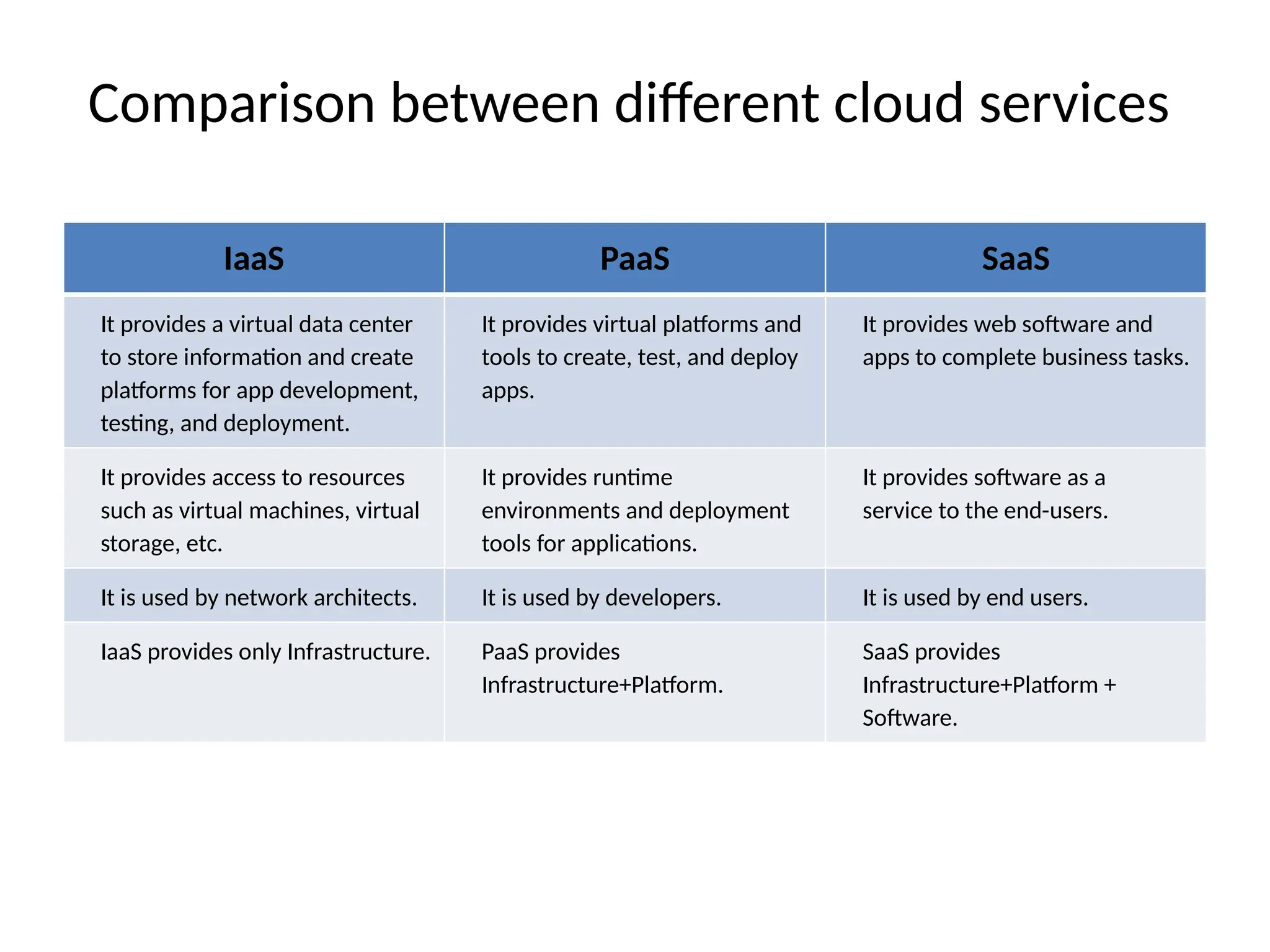 Comparison between different cloud services

| IaaS | PaaS | SaaS |
|---|---|---|
| It provides a virtual data center to store information and create platforms for app development, testing, and deployment. | It provides virtual platforms and tools to create, test, and deploy apps. | It provides web software and apps to complete business tasks. |
| It provides access to resources such as virtual machines, virtual storage, etc. | It provides runtime environments and deployment tools for applications. | It provides software as a service to the end-users. |
| It is used by network architects. | It is used by developers. | It is used by end users. |
| IaaS provides only Infrastructure. | PaaS provides Infrastructure+Platform. | SaaS provides Infrastructure+Platform + Software. |